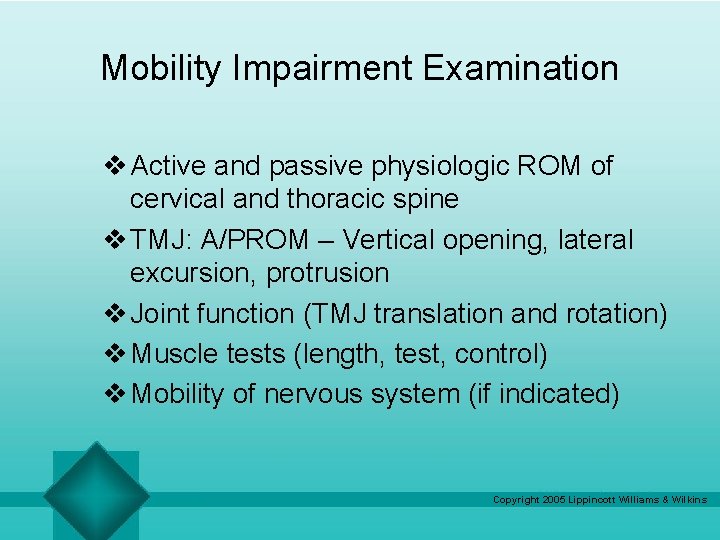 Mobility Impairment Examination

❖ Active and passive physiologic ROM of cervical and thoracic spine
❖ TMJ: A/PROM – Vertical opening, lateral excursion, protrusion
❖ Joint function (TMJ translation and rotation)
❖ Muscle tests (length, test, control)
❖ Mobility of nervous system (if indicated)

Copyright 2005 Lippincott Williams & Wilkins